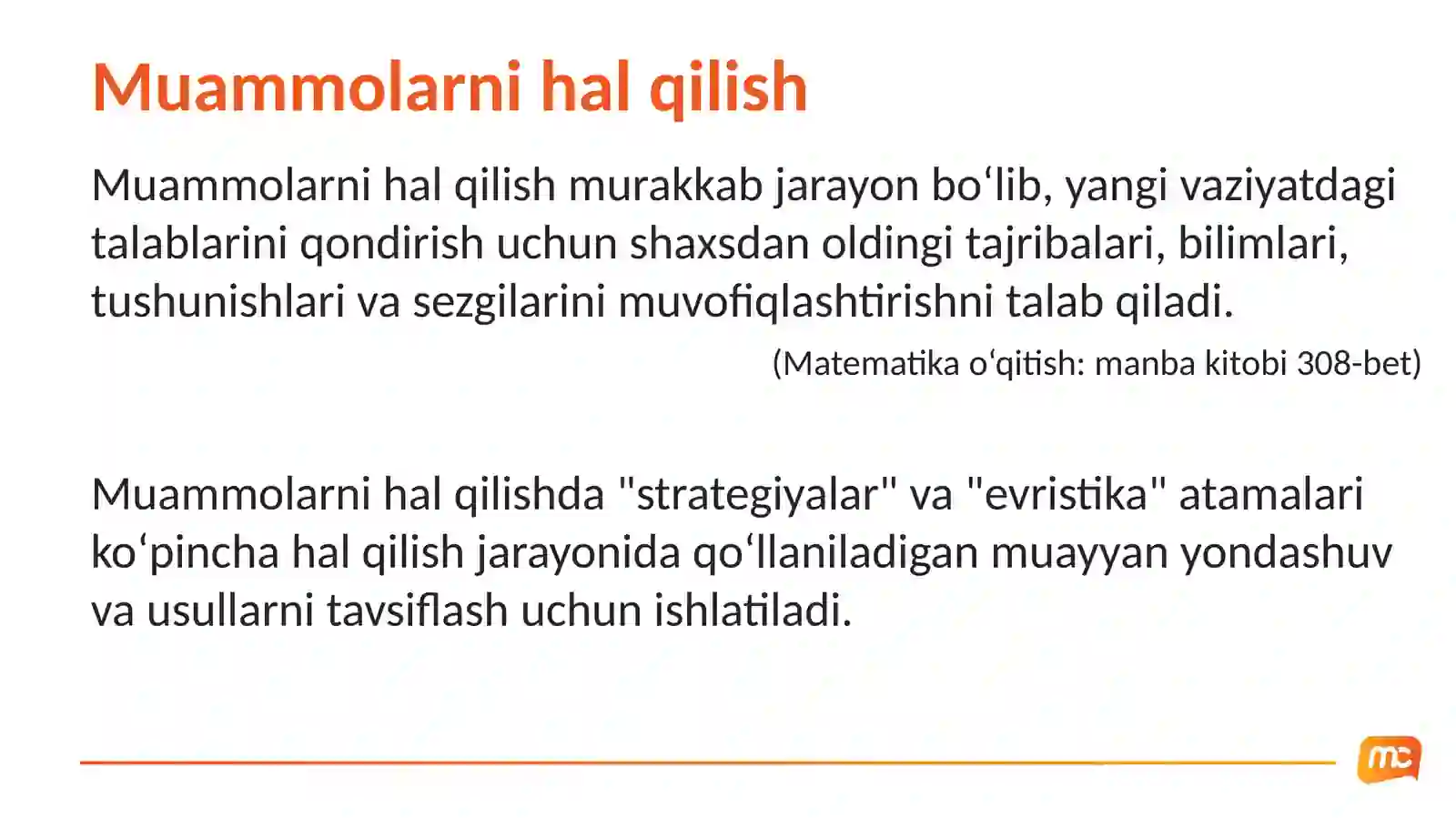 Muammolarni hal qilish

Muammolarni hal qilish murakkab jarayon bo‘lib, yangi vaziyatdagi talablarini qondirish uchun shaxsdan oldingi tajribalari, bilimlari, tushunishlari va sezgilarini muvofiqlashtirishni talab qiladi.

(Matematika o‘qitish: manba kitobi 308-bet)

Muammolarni hal qilishda "strategiyalar" va "evristika" atamalari ko‘pincha hal qilish jarayonida qo‘llaniladigan muayyan yondashuv va usullarni tavsiflash uchun ishlatiladi.

mc